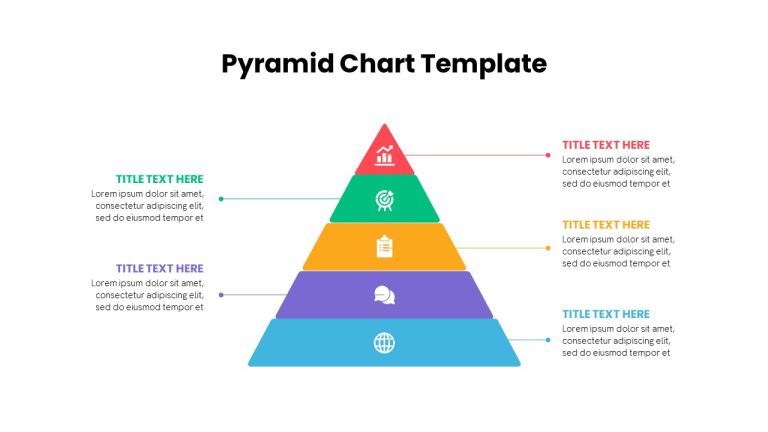 Pyramid Chart Template

TITLE TEXT HERE
Lorem ipsum dolor sit amet, consectetur adipiscing elit, sed do eiusmod tempor et

TITLE TEXT HERE
Lorem ipsum dolor sit amet, consectetur adipiscing elit, sed do eiusmod tempor et

TITLE TEXT HERE
Lorem ipsum dolor sit amet, consectetur adipiscing elit, sed do eiusmod tempor et

TITLE TEXT HERE
Lorem ipsum dolor sit amet, consectetur adipiscing elit, sed do eiusmod tempor et

TITLE TEXT HERE
Lorem ipsum dolor sit amet, consectetur adipiscing elit, sed do eiusmod tempor et